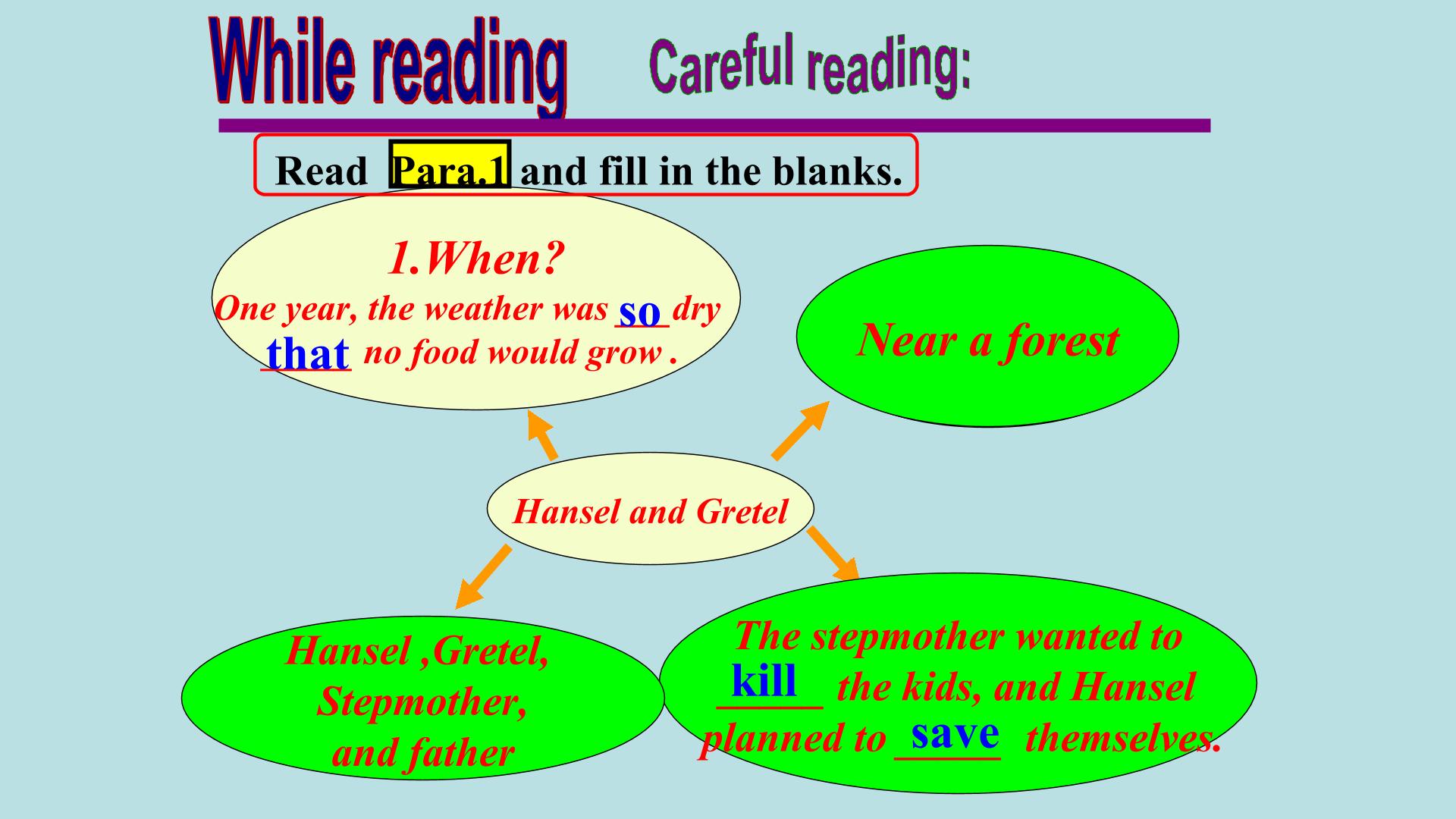 While reading Careful reading:

Read Para.1 and fill in the blanks.

1.When?
One year, the weather was so dry that no food would grow .

Near a forest

Hansel and Gretel

Hansel ,Gretel, Stepmother, and father

The stepmother wanted to kill the kids, and Hansel planned to save themselves.